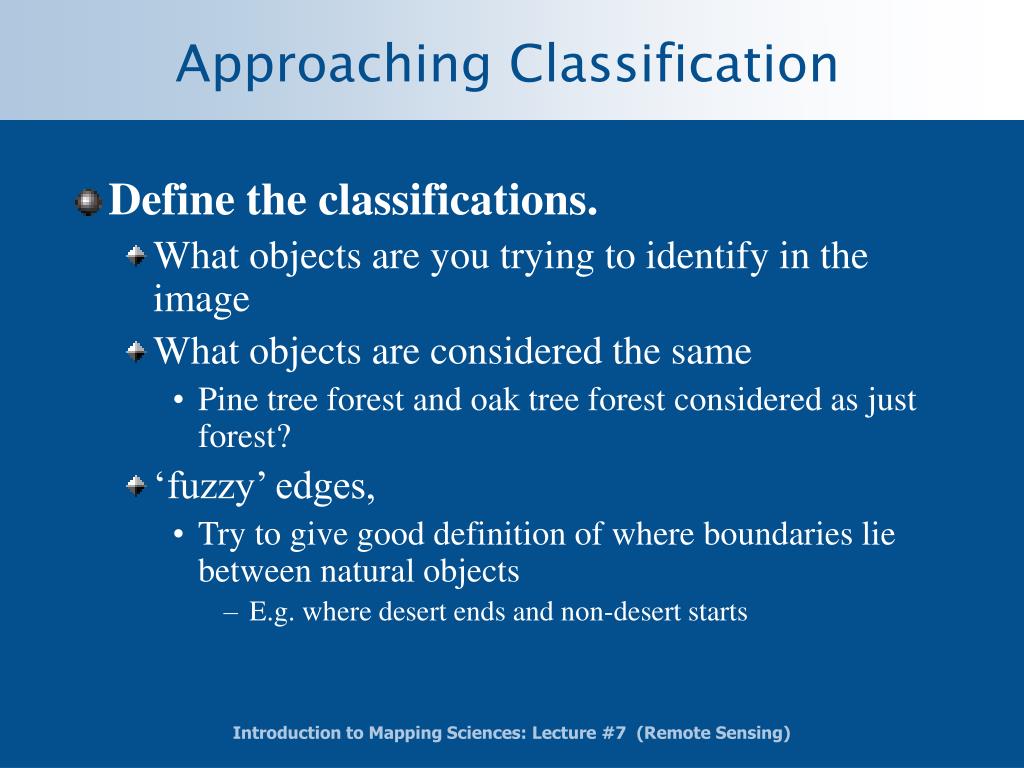 Approaching Classification

Define the classifications.

What objects are you trying to identify in the image

What objects are considered the same

• Pine tree forest and oak tree forest considered as just forest?

‘fuzzy’ edges,

• Try to give good definition of where boundaries lie between natural objects

– E.g. where desert ends and non-desert starts

Introduction to Mapping Sciences: Lecture #7 (Remote Sensing)